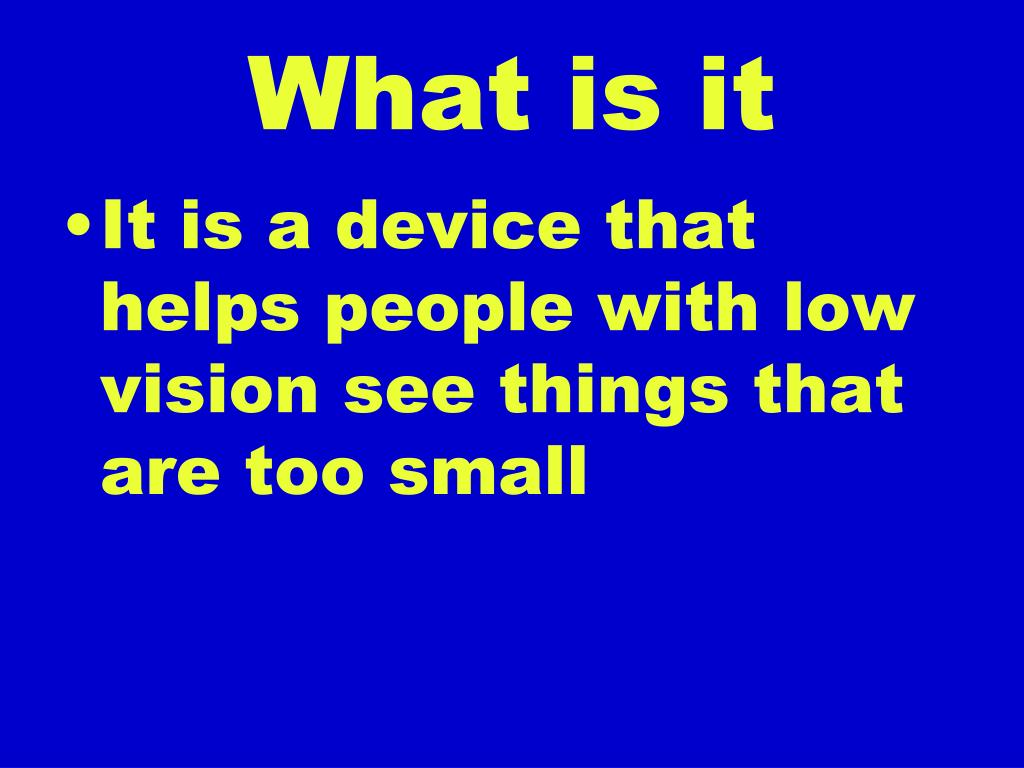 What is it

• It is a device that helps people with low vision see things that are too small